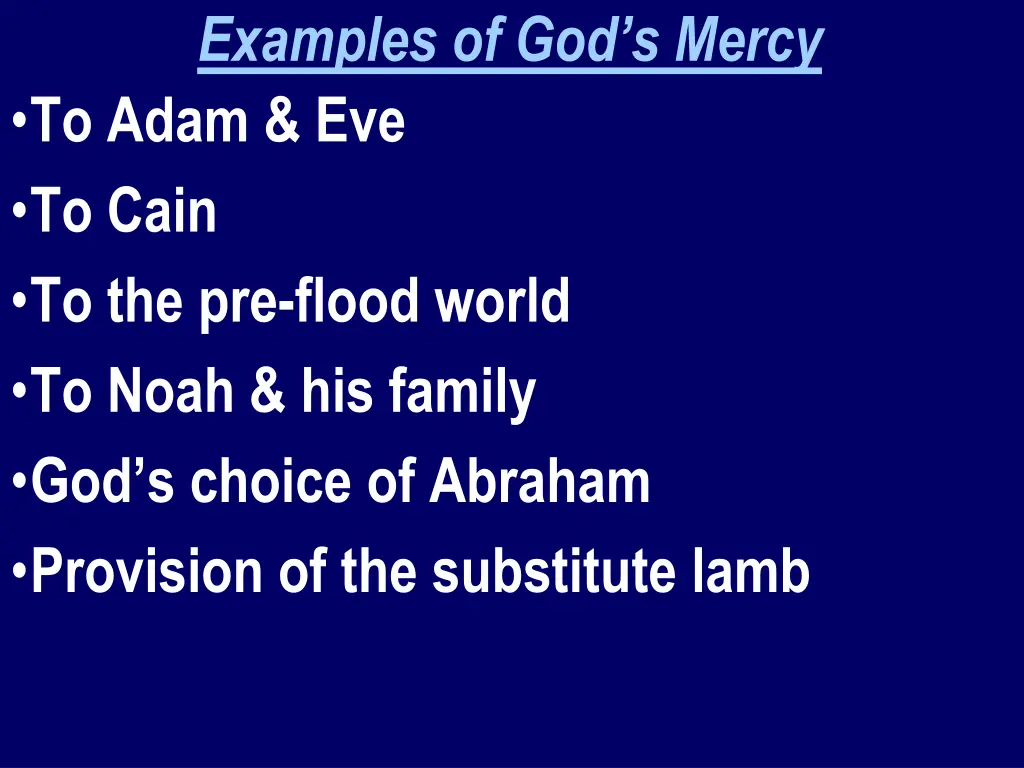 Examples of God’s Mercy

•To Adam & Eve

•To Cain

•To the pre-flood world

•To Noah & his family

•God’s choice of Abraham

•Provision of the substitute lamb